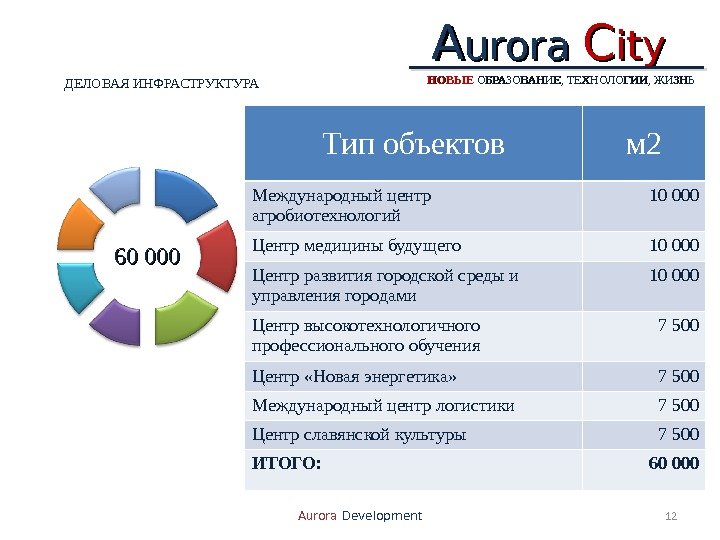 Aurora City

НОВЫЕ ОБРАЗОВАНИЕ, ТЕХНОЛОГИИ, ЖИЗНЬ

ДЕЛОВАЯ ИНФРАСТРУКТУРА

60 000

| Тип объектов | м2 |
|---|---|
| Международный центр агробиотехнологий | 10 000 |
| Центр медицины будущего | 10 000 |
| Центр развития городской среды и управления городами | 10 000 |
| Центр высокотехнологичного профессионального обучения | 7 500 |
| Центр «Новая энергетика» | 7 500 |
| Международный центр логистики | 7 500 |
| Центр славянской культуры | 7 500 |
| ИТОГО: | 60 000 |

Aurora Development

12